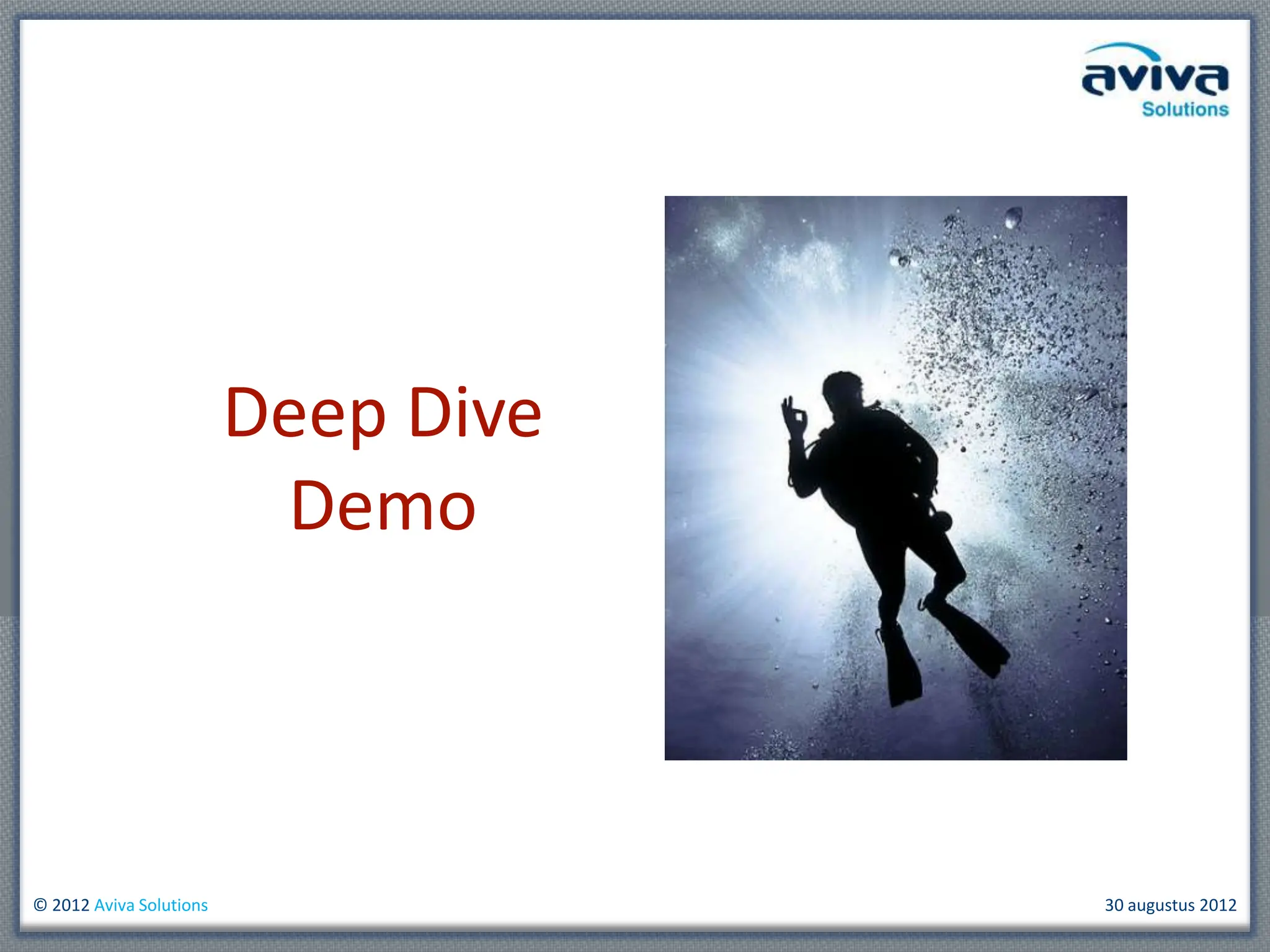 aviva
Solutions

Deep Dive
Demo

© 2012 Aviva Solutions

30 augustus 2012